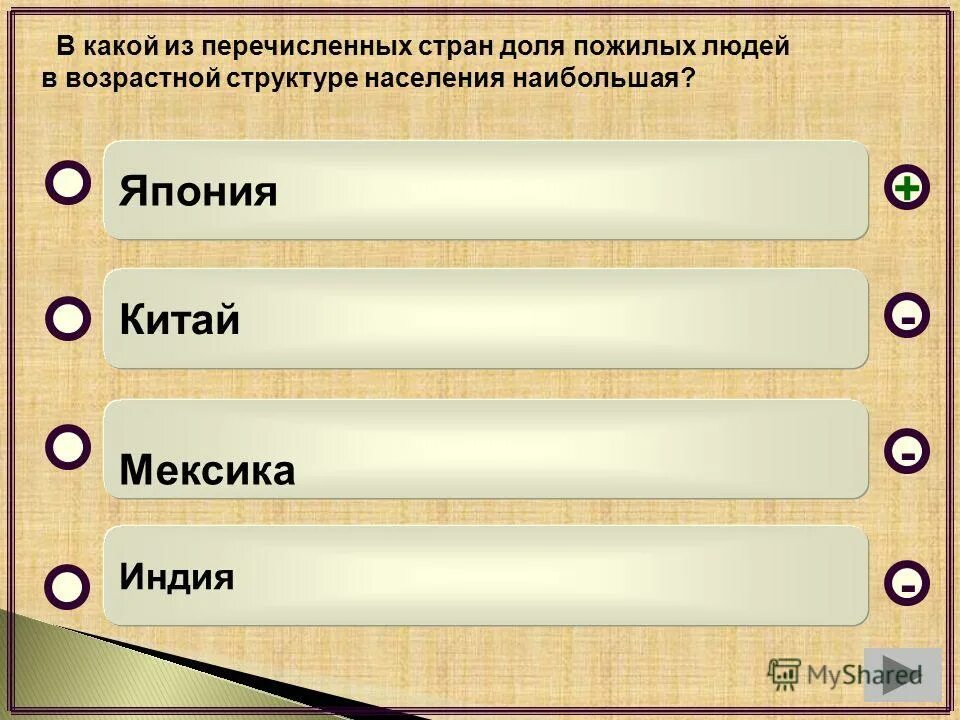 В какой из перечисленных стран доля пожилых людей в возрастной структуре населения наибольшая?

Япония
+

Китай
-

Мексика
-

Индия
-

MyShared